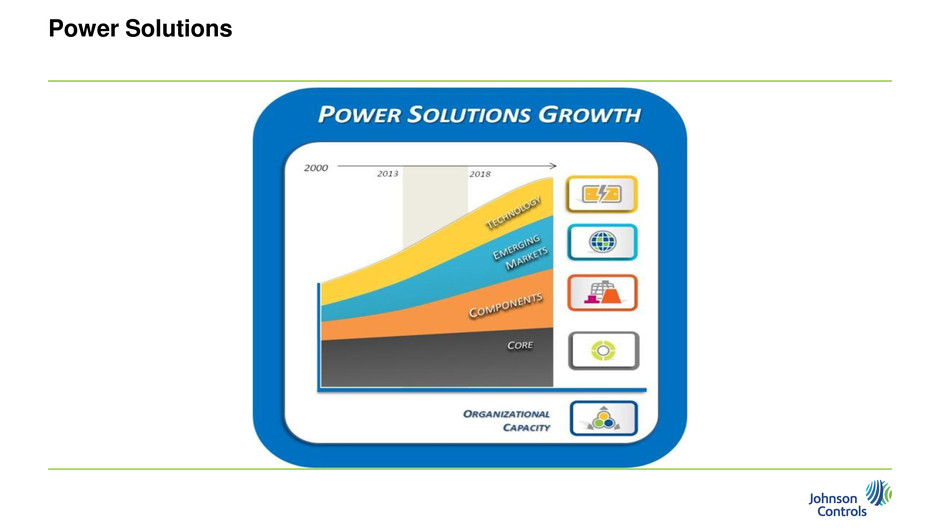 Power Solutions

POWER SOLUTIONS GROWTH

2000

2013

2018

TECHNOLOGY

EMERGING MARKETS

COMPONENTS

CORE

ORGANIZATIONAL CAPACITY

Johnson Controls